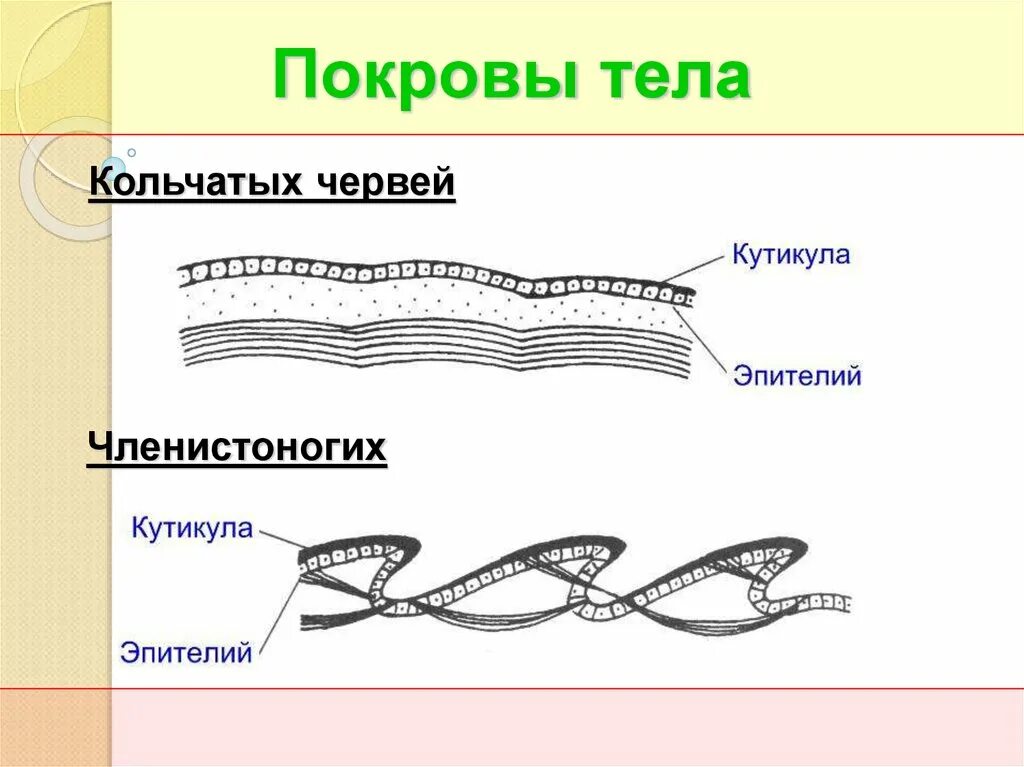 Покровы тела

Кольчатых червей

Кутикула

Эпителий

Членистоногих

Кутикула

Эпителий